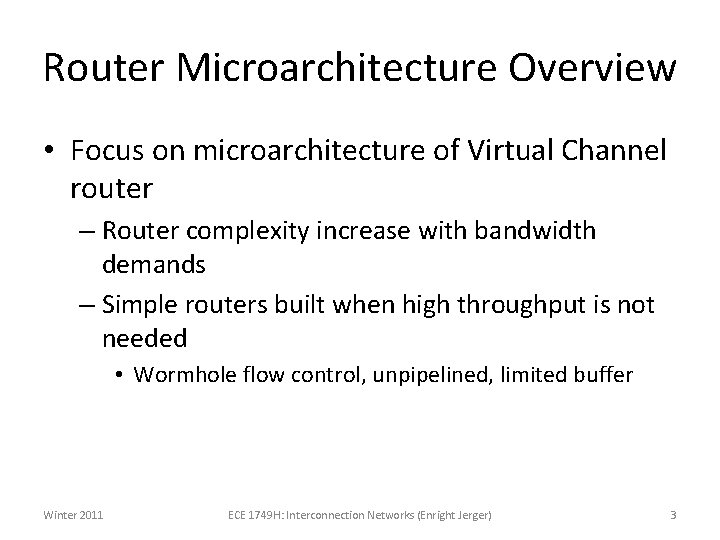 Router Microarchitecture Overview

• Focus on microarchitecture of Virtual Channel router

– Router complexity increase with bandwidth demands

– Simple routers built when high throughput is not needed

• Wormhole flow control, unpipelined, limited buffer

Winter 2011

ECE 1749H: Interconnection Networks (Enright Jerger)

3